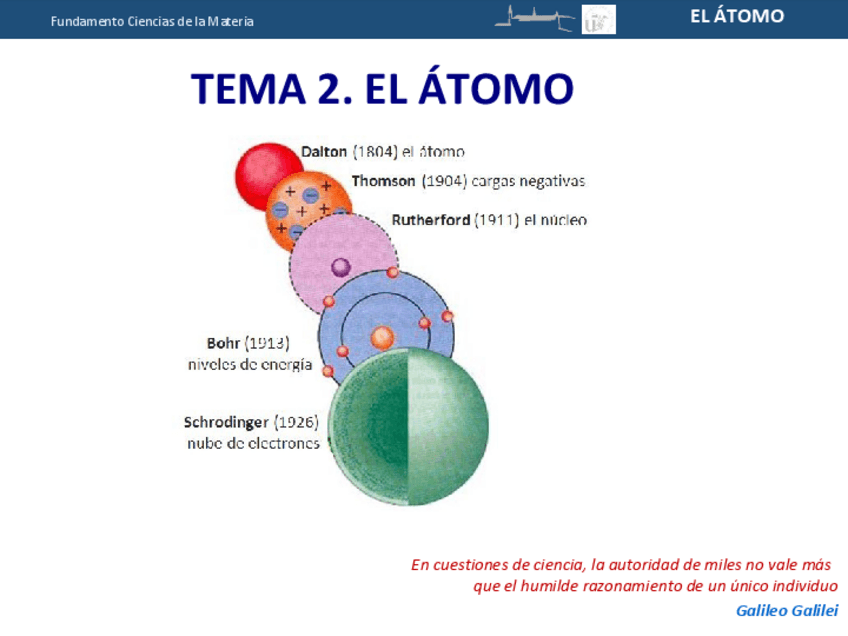 Fundamento Ciencias de la Materia

EL ÁTOMO

TEMA 2. EL ÁTOMO

Dalton (1804) el átomo

Thomson (1904) cargas negativas

Rutherford (1911) el núcleo

Bohr (1913) niveles de energía

Schrodinger (1926) nube de electrones

En cuestiones de ciencia, la autoridad de miles no vale más que el humilde razonamiento de un único individuo

Galileo Galilei